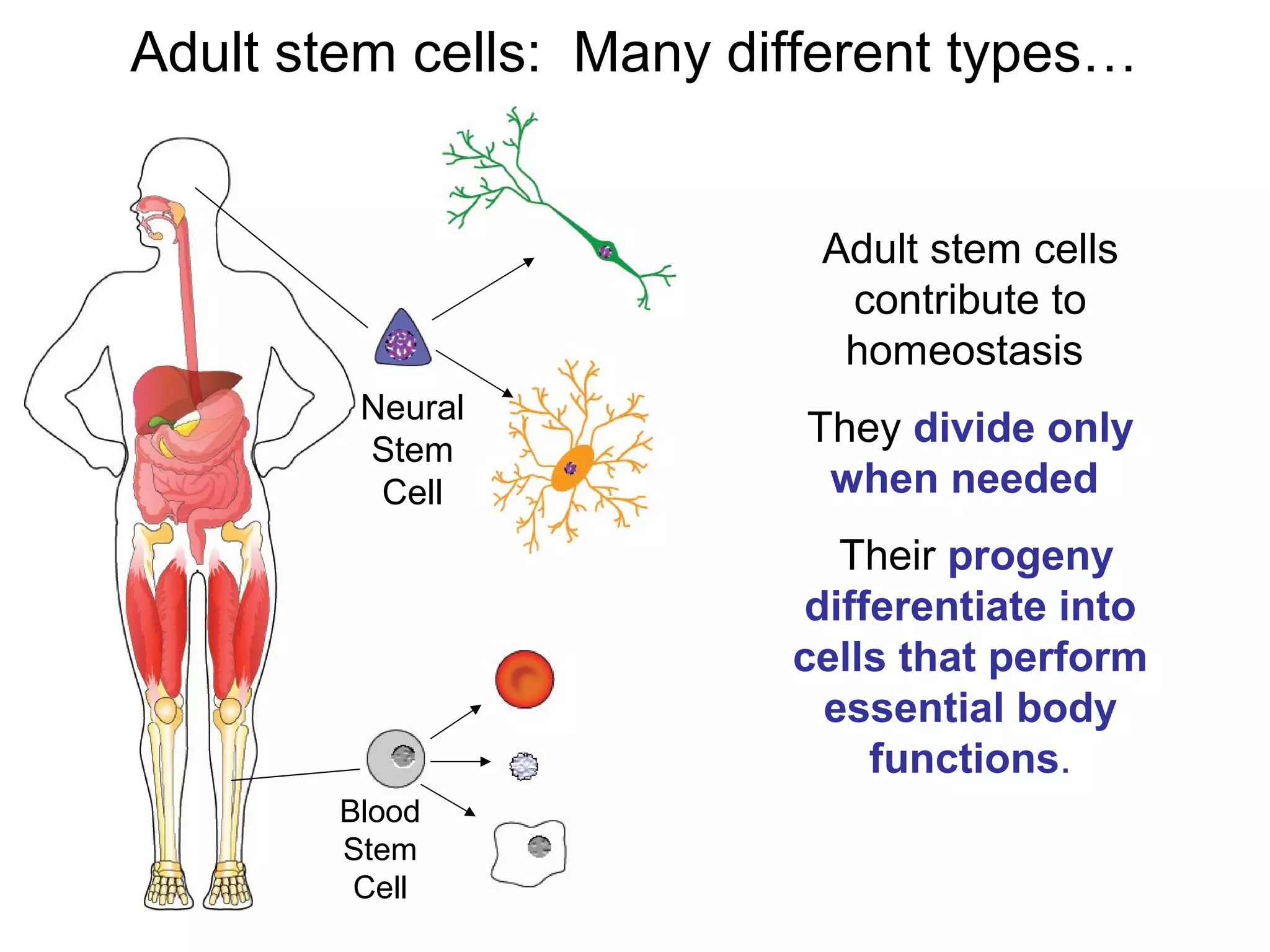 Adult stem cells: Many different types…

Neural Stem Cell

Blood Stem Cell

Adult stem cells contribute to homeostasis

They divide only when needed

Their progeny differentiate into cells that perform essential body functions.